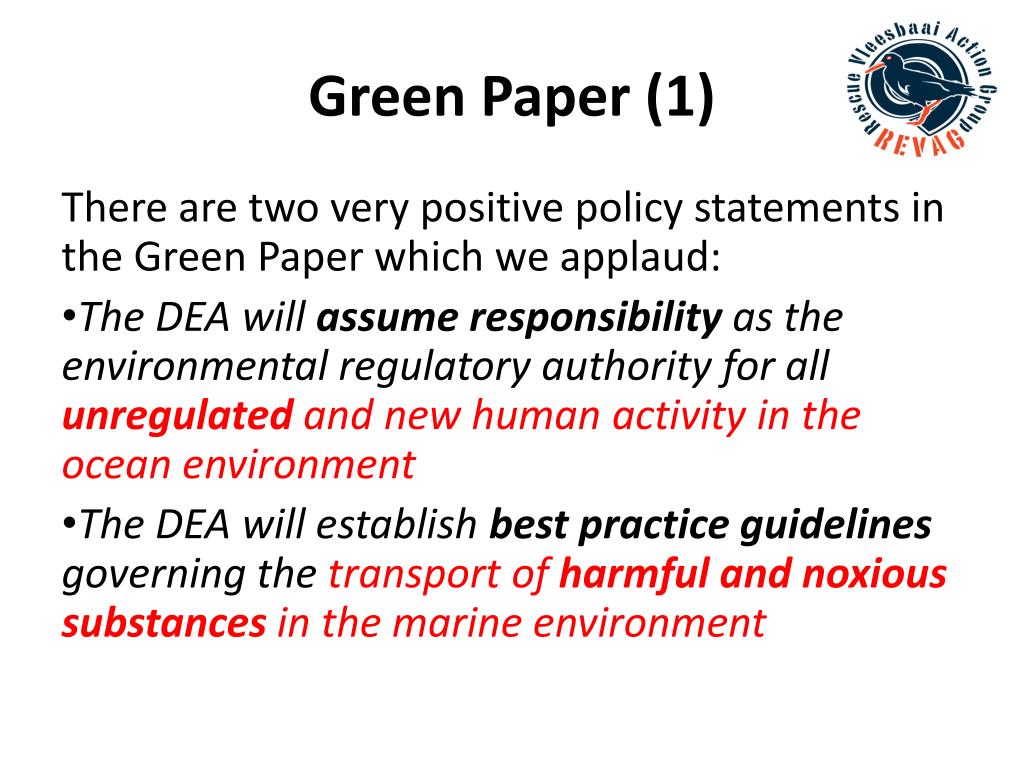 Green Paper (1)

Rescue Vleesbaai Action Group
REVAG

There are two very positive policy statements in the Green Paper which we applaud:

•The DEA will assume responsibility as the environmental regulatory authority for all unregulated and new human activity in the ocean environment

•The DEA will establish best practice guidelines governing the transport of harmful and noxious substances in the marine environment